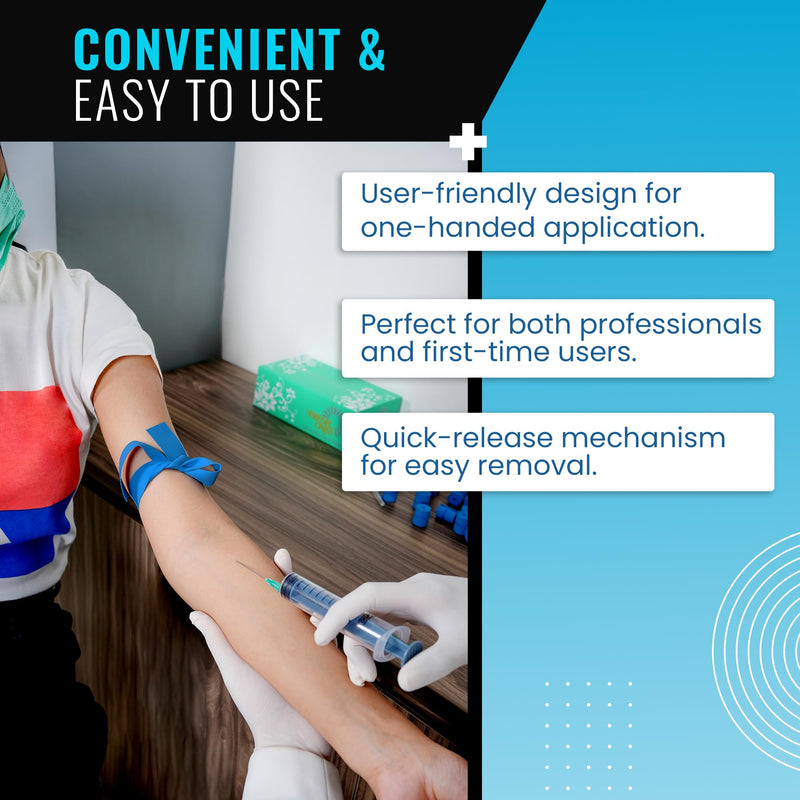 CONVENIENT &
EASY TO USE

User-friendly design for one-handed application.

Perfect for both professionals and first-time users.

Quick-release mechanism for easy removal.